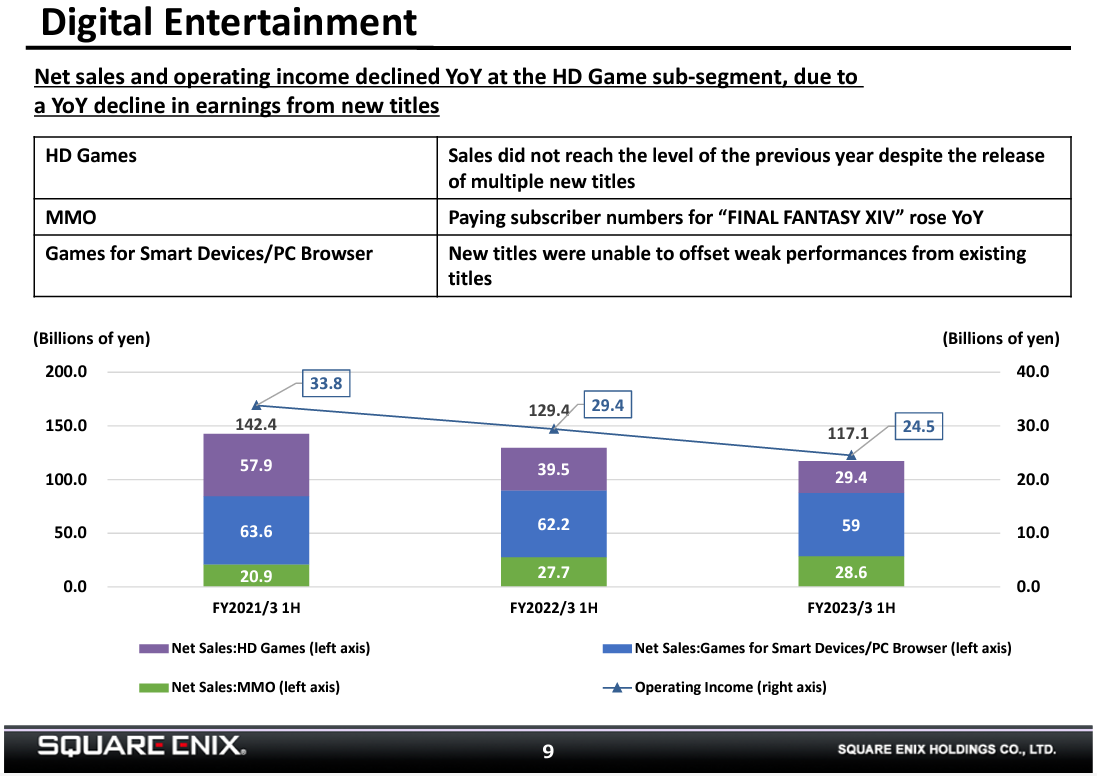 Digital Entertainment

Net sales and operating income declined YoY at the HD Game sub-segment, due to a YoY decline in earnings from new titles

| HD Games | Sales did not reach the level of the previous year despite the release of multiple new titles |
|---|---|
| MMO | Paying subscriber numbers for “FINAL FANTASY XIV” rose YoY |
| Games for Smart Devices/PC Browser | New titles were unable to offset weak performances from existing titles |

(Billions of yen)
(Billions of yen)

200.0
150.0
100.0
50.0
0.0

40.0
30.0
20.0
10.0
0.0

33.8
142.4
57.9
63.6
20.9

129.4
29.4
39.5
62.2
27.7

117.1
24.5
29.4
59
28.6

FY2021/3 1H
FY2022/3 1H
FY2023/3 1H

Net Sales:HD Games (left axis)
Net Sales:Games for Smart Devices/PC Browser (left axis)
Net Sales:MMO (left axis)
Operating Income (right axis)

SQUARE ENIX.
9
SQUARE ENIX HOLDINGS CO., LTD.